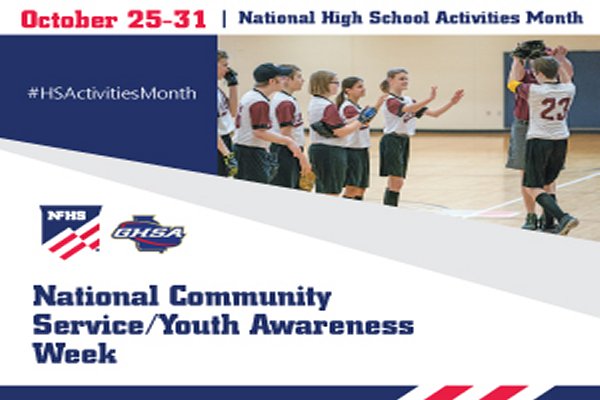 October 25-31 | National High School Activities Month

#HSActivitiesMonth

23

NFHS

GHSA

National Community Service/Youth Awareness Week